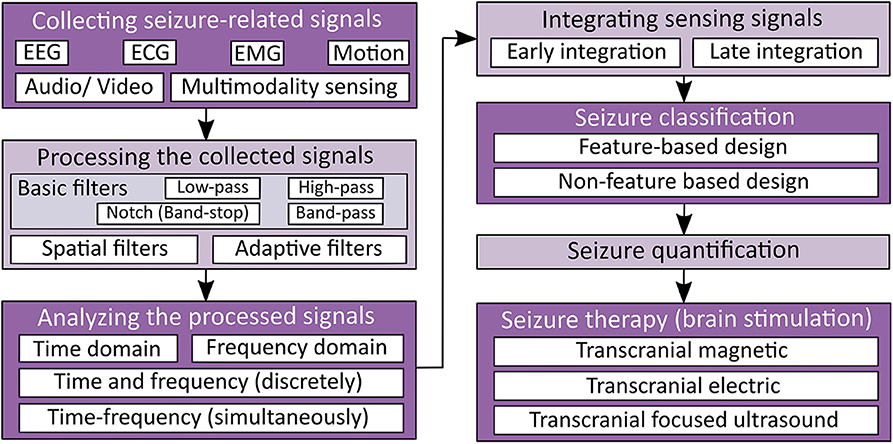 Collecting seizure-related signals
EEG
ECG
EMG
Motion
Audio/ Video
Multimodality sensing

Processing the collected signals
Basic filters
Low-pass
High-pass
Notch (Band-stop)
Band-pass
Spatial filters
Adaptive filters

Analyzing the processed signals
Time domain
Frequency domain
Time and frequency (discretely)
Time-frequency (simultaneously)

Integrating sensing signals
Early integration
Late integration

Seizure classification
Feature-based design
Non-feature based design

Seizure quantification

Seizure therapy (brain stimulation)
Transcranial magnetic
Transcranial electric
Transcranial focused ultrasound